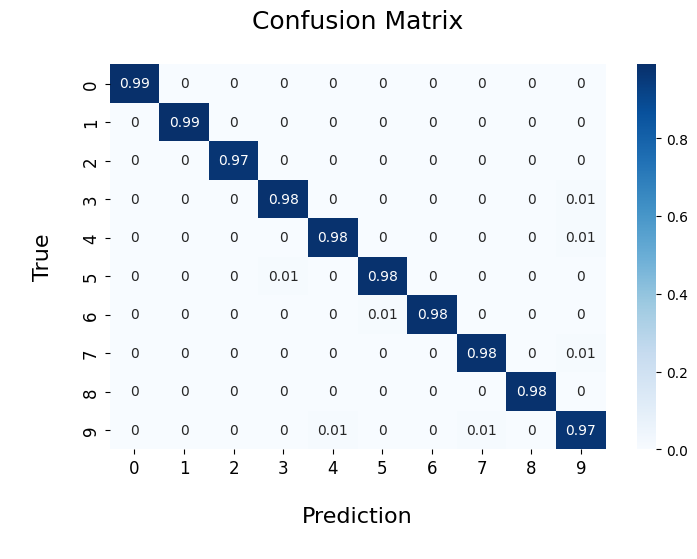 Confusion Matrix

True

| | 0 | 1 | 2 | 3 | 4 | 5 | 6 | 7 | 8 | 9 |
|---|---|---|---|---|---|---|---|---|---|---|
| 0 | 0.99 | 0 | 0 | 0 | 0 | 0 | 0 | 0 | 0 | 0 |
| 1 | 0 | 0.99 | 0 | 0 | 0 | 0 | 0 | 0 | 0 | 0 |
| 2 | 0 | 0 | 0.97 | 0 | 0 | 0 | 0 | 0 | 0 | 0 |
| 3 | 0 | 0 | 0 | 0.98 | 0 | 0 | 0 | 0 | 0 | 0.01 |
| 4 | 0 | 0 | 0 | 0 | 0.98 | 0 | 0 | 0 | 0 | 0.01 |
| 5 | 0 | 0 | 0 | 0.01 | 0 | 0.98 | 0 | 0 | 0 | 0 |
| 6 | 0 | 0 | 0 | 0 | 0 | 0.01 | 0.98 | 0 | 0 | 0 |
| 7 | 0 | 0 | 0 | 0 | 0 | 0 | 0 | 0.98 | 0 | 0.01 |
| 8 | 0 | 0 | 0 | 0 | 0 | 0 | 0 | 0 | 0.98 | 0 |
| 9 | 0 | 0 | 0 | 0 | 0.01 | 0 | 0 | 0.01 | 0 | 0.97 |

Prediction

0.8
0.6
0.4
0.2
0.0